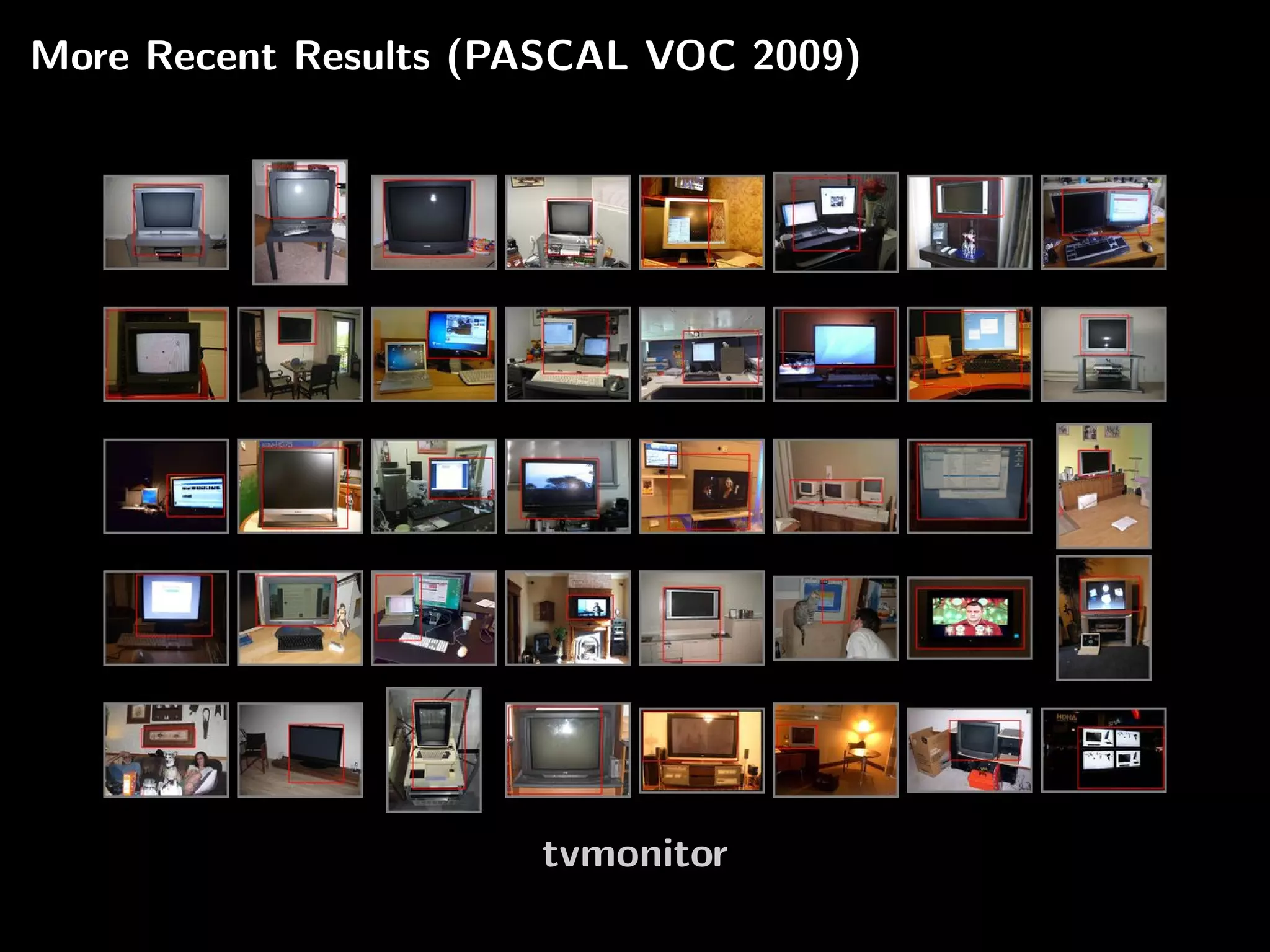 More Recent Results (PASCAL VOC 2009)

tvmonitor